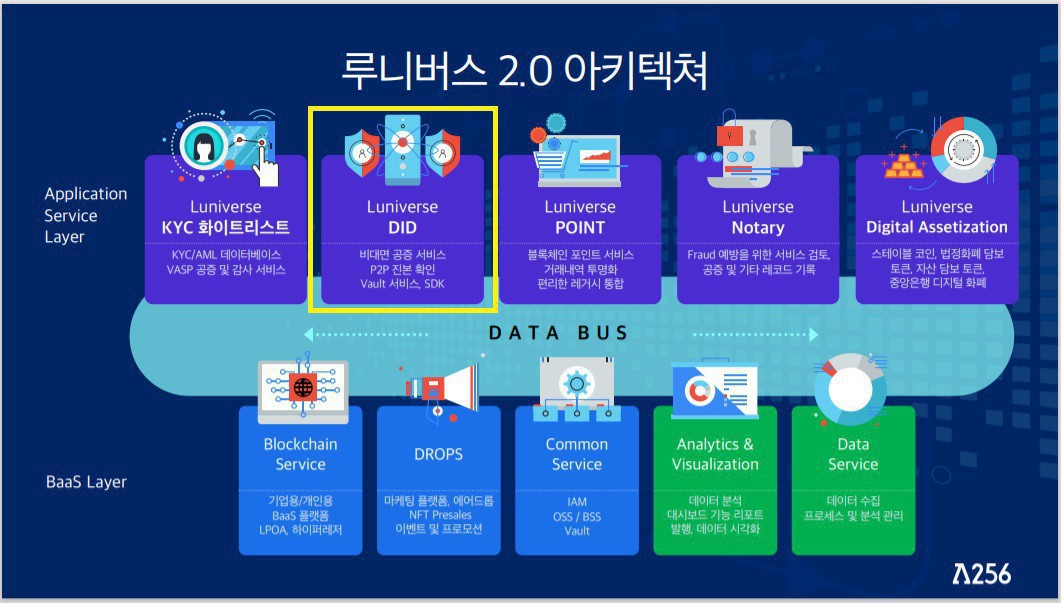 루니버스 2.0 아키텍쳐

Application Service Layer

Luniverse
KYC 화이트리스트
KYC/AML 데이터베이스
VASP 공증 및 감사 서비스

Luniverse
DID
비대면 공증 서비스
P2P 진본 확인
Vault 서비스, SDK

Luniverse
POINT
블록체인 포인트 서비스
거래내역 투명화
편리한 레거시 통합

Luniverse
Notary
Fraud 예방을 위한 서비스 검토,
공증 및 기타 레코드 기록

Luniverse
Digital Assetization
스테이블 코인, 법정화폐 담보 토큰, 자산 담보 토큰,
중앙은행 디지털 화폐

DATA BUS

BaaS Layer

Blockchain Service
기업용/개인용
BaaS 플랫폼
LPOA, 하이퍼레저

DROPS
마케팅 플랫폼, 에어드롭
NFT Presales
이벤트 및 프로모션

Common Service
IAM
OSS / BSS
Vault

Analytics & Visualization
데이터 분석
대시보드 기능 리포트
발행, 데이터 시각화

Data Service
데이터 수집
프로세스 및 분석 관리

Λ256